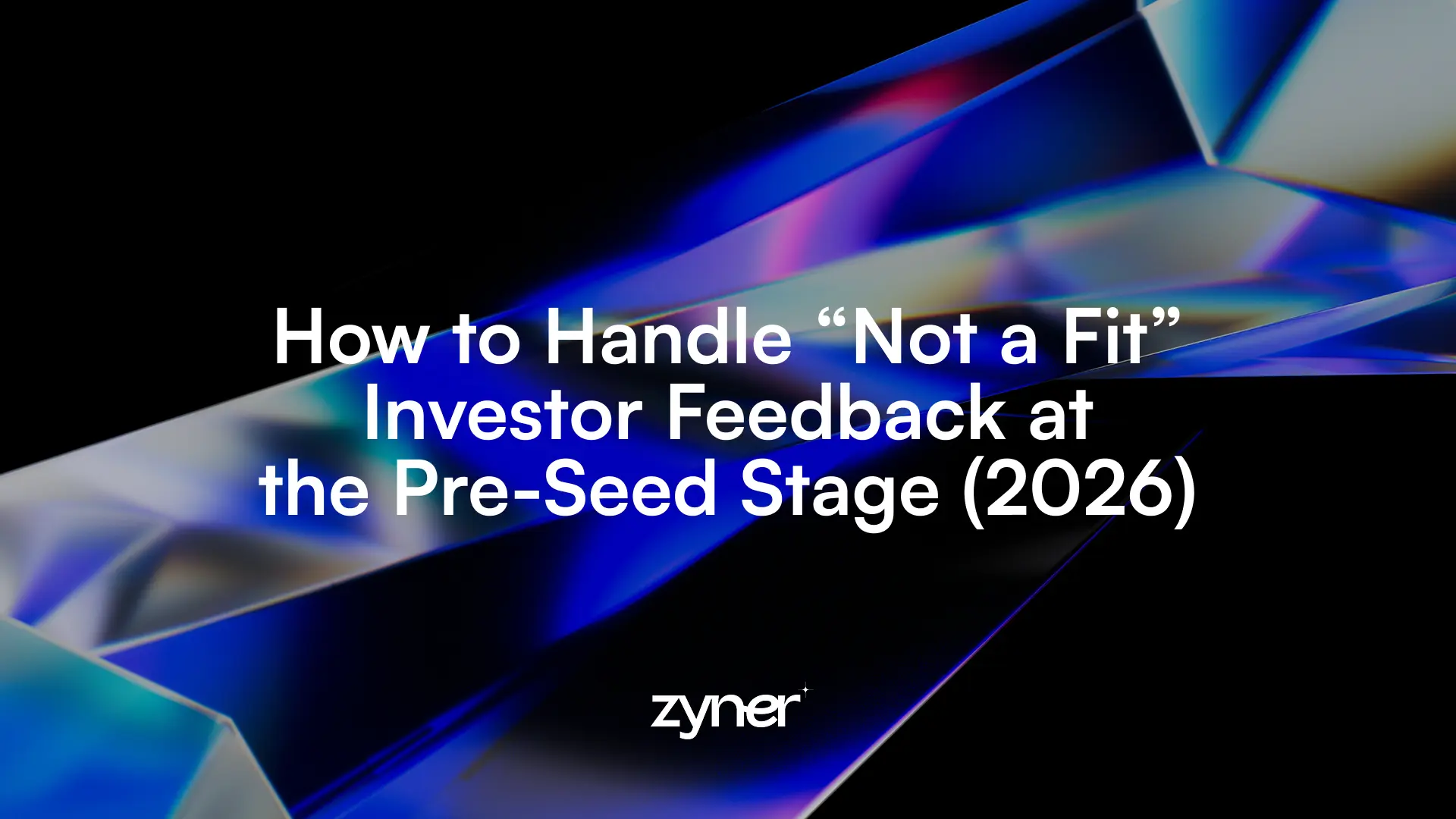 How to Handle “Not a Fit” Investor Feedback at the Pre-Seed Stage (2026)

zyner